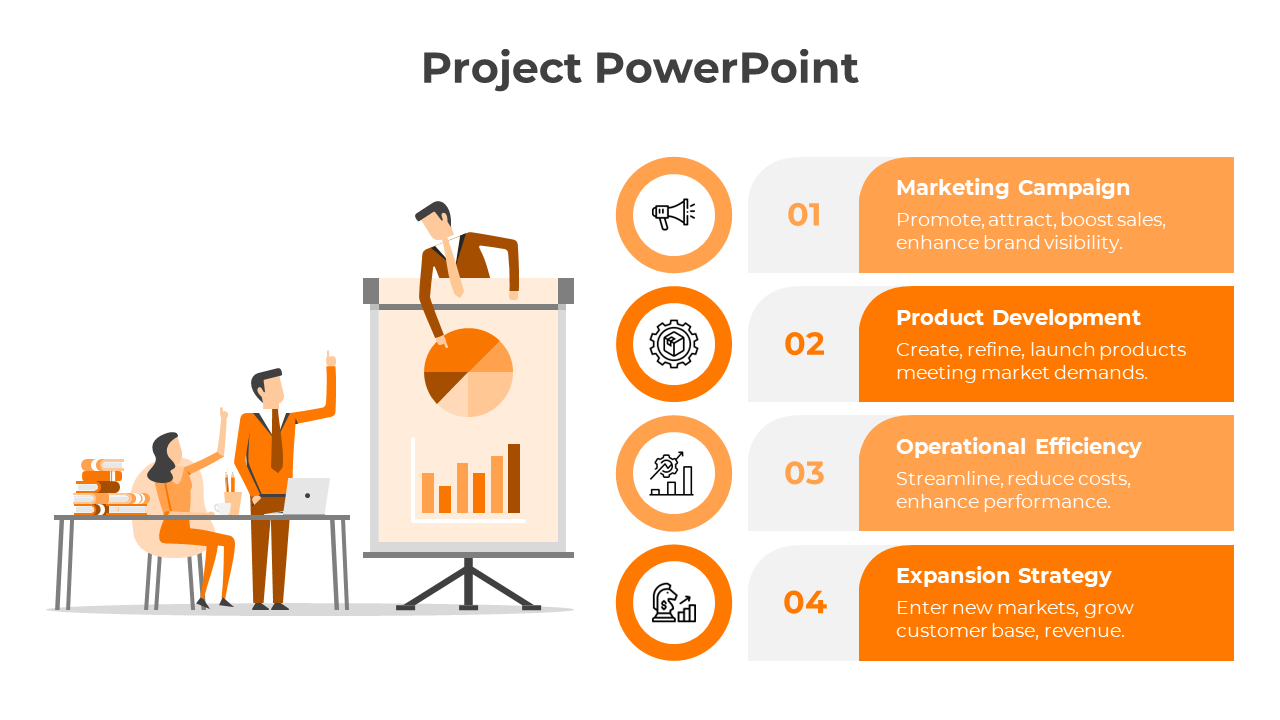 Project PowerPoint

01

Marketing Campaign

Promote, attract, boost sales, enhance brand visibility.

02

Product Development

Create, refine, launch products meeting market demands.

03

Operational Efficiency

Streamline, reduce costs, enhance performance.

04

Expansion Strategy

Enter new markets, grow customer base, revenue.